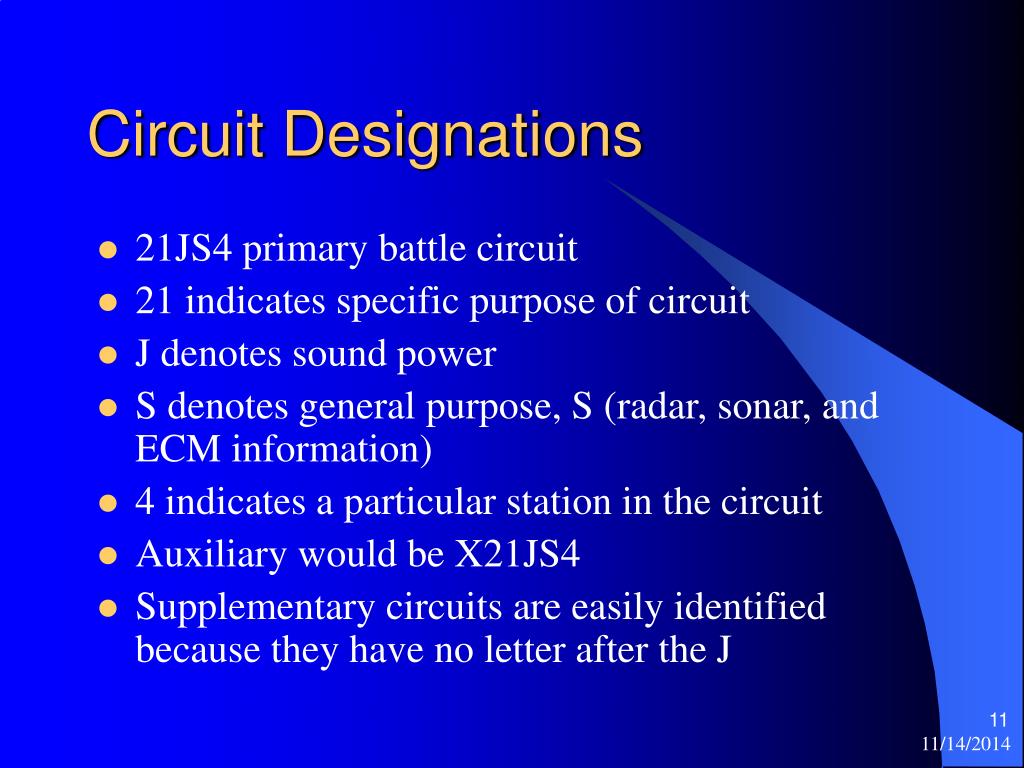 Circuit Designations

- 21JS4 primary battle circuit
- 21 indicates specific purpose of circuit
- J denotes sound power
- S denotes general purpose, S (radar, sonar, and ECM information)
- 4 indicates a particular station in the circuit
- Auxiliary would be X21JS4
- Supplementary circuits are easily identified because they have no letter after the J

11
11/14/2014